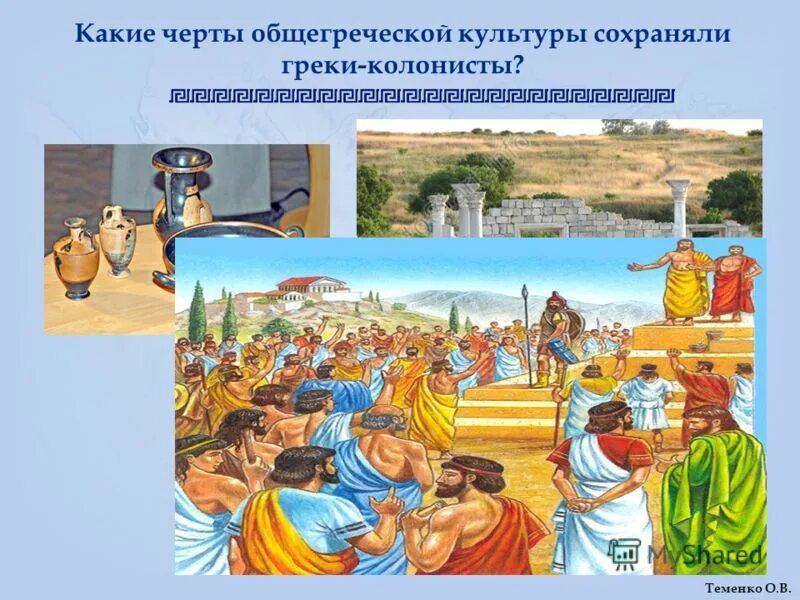 Какие черты общегреческой культуры сохраняли греки-колонисты?

MyShared

Теменко О.В.